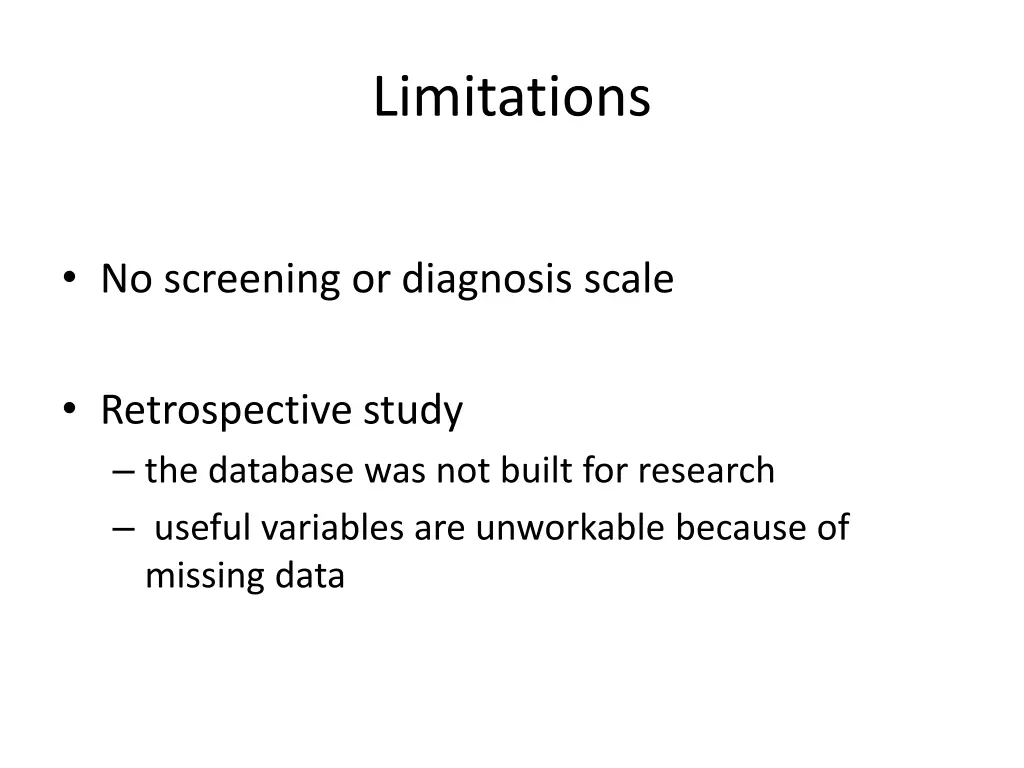 Limitations

• No screening or diagnosis scale

• Retrospective study
– the database was not built for research
– useful variables are unworkable because of missing data